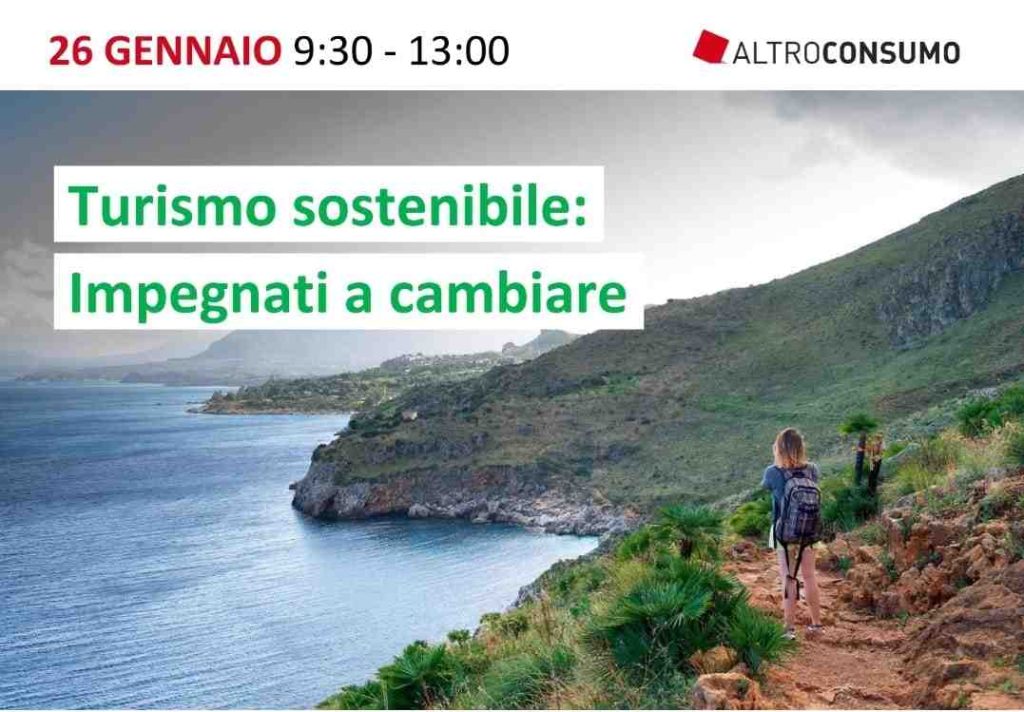 26 GENNAIO 9:30 - 13:00

ALTROCONSUMO

Turismo sostenibile:
Impegnati a cambiare